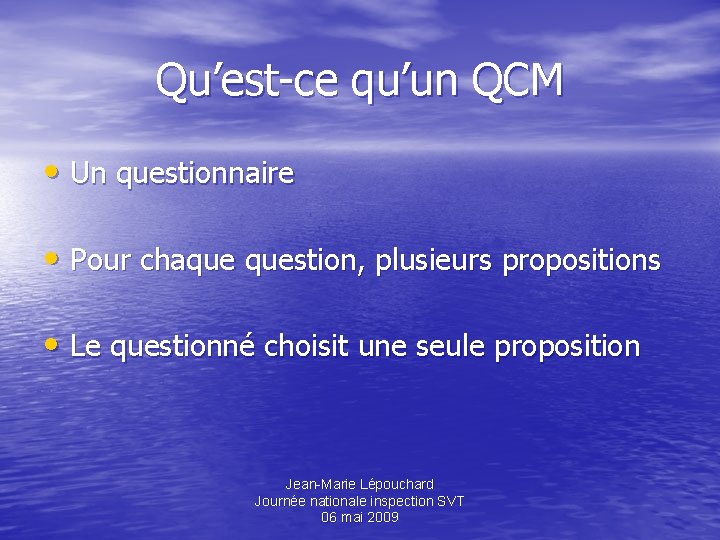 Qu'est-ce qu'un QCM

• Un questionnaire

• Pour chaque question, plusieurs propositions

• Le questionné choisit une seule proposition

Jean-Marie Lépouchard
Journée nationale inspection SVT
06 mai 2009